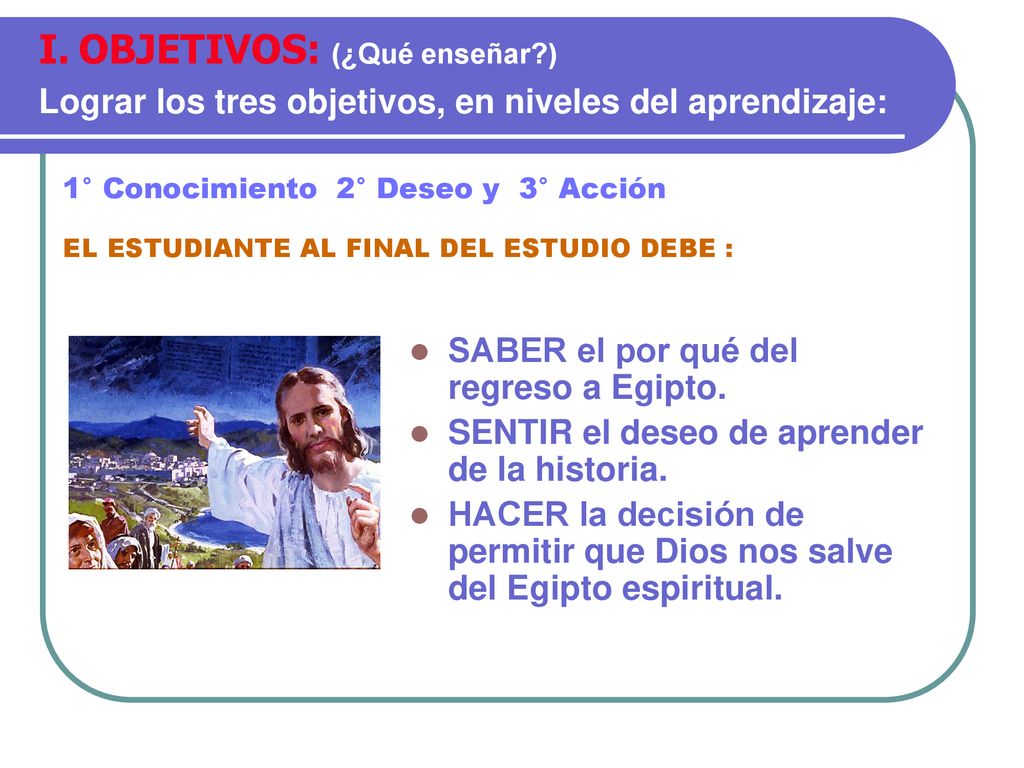 I. OBJETIVOS: (¿Qué enseñar?)
Lograr los tres objetivos, en niveles del aprendizaje:

1° Conocimiento 2° Deseo y 3° Acción

EL ESTUDIANTE AL FINAL DEL ESTUDIO DEBE :

- SABER el por qué del regreso a Egipto.
- SENTIR el deseo de aprender de la historia.
- HACER la decisión de permitir que Dios nos salve del Egipto espiritual.